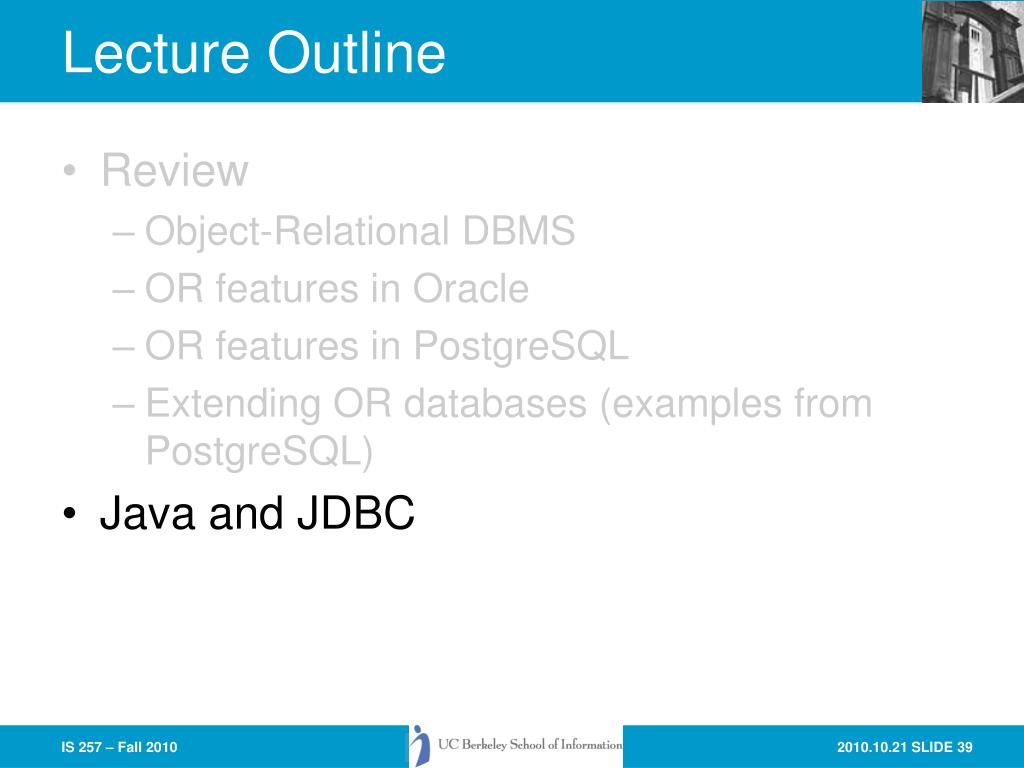 Lecture Outline

• Review
– Object-Relational DBMS
– OR features in Oracle
– OR features in PostgreSQL
– Extending OR databases (examples from PostgreSQL)
• Java and JDBC

IS 257 – Fall 2010

UC Berkeley School of Information

2010.10.21 SLIDE 39